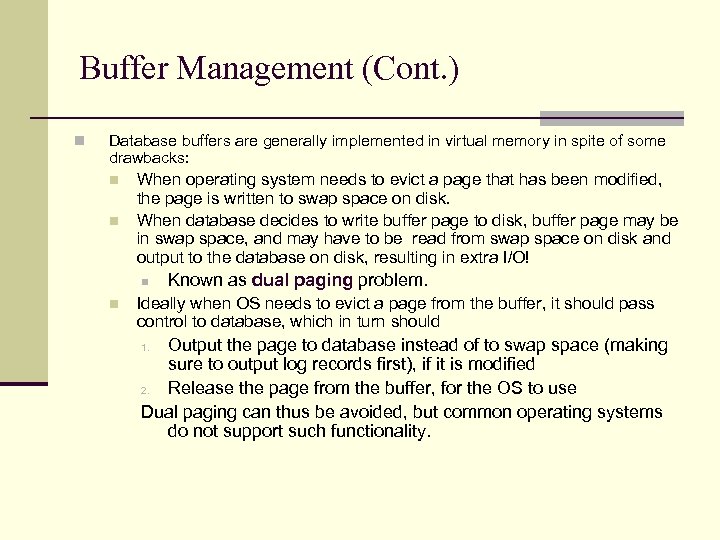 Buffer Management (Cont.)

Database buffers are generally implemented in virtual memory in spite of some drawbacks:

When operating system needs to evict a page that has been modified, the page is written to swap space on disk.

When database decides to write buffer page to disk, buffer page may be in swap space, and may have to be read from swap space on disk and output to the database on disk, resulting in extra I/O!

Known as dual paging problem.

Ideally when OS needs to evict a page from the buffer, it should pass control to database, which in turn should

1. Output the page to database instead of to swap space (making sure to output log records first), if it is modified

2. Release the page from the buffer, for the OS to use

Dual paging can thus be avoided, but common operating systems do not support such functionality.